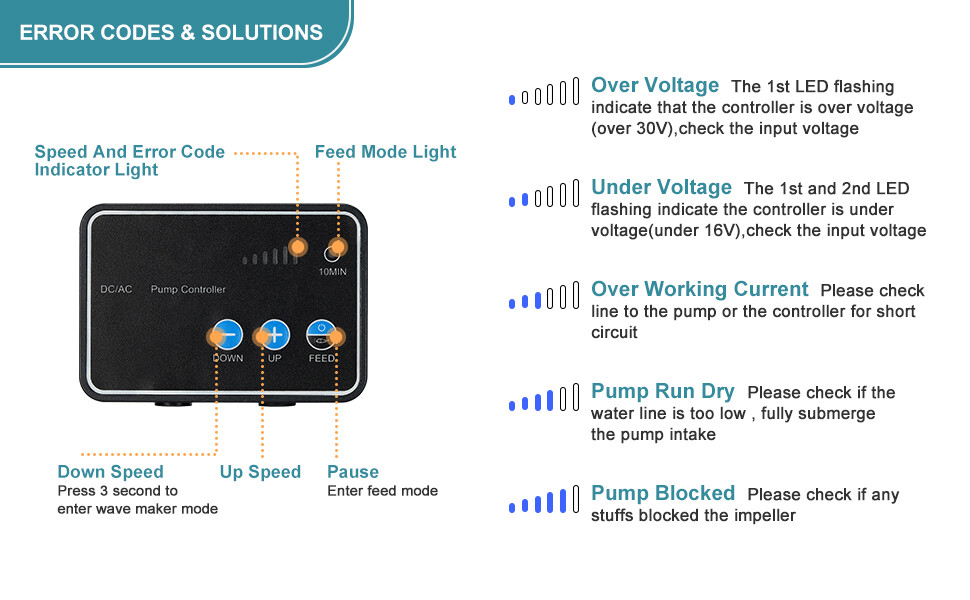 ERROR CODES & SOLUTIONS

Speed And Error Code Indicator Light

Feed Mode Light

10MIN

DC/AC Pump Controller

DOWN UP FEED

Down Speed
Press 3 second to enter wave maker mode

Up Speed

Pause
Enter feed mode

Over Voltage The 1st LED flashing indicate that the controller is over voltage (over 30V),check the input voltage

Under Voltage The 1st and 2nd LED flashing indicate the controller is under voltage(under 16V),check the input voltage

Over Working Current Please check line to the pump or the controller for short circuit

Pump Run Dry Please check if the water line is too low , fully submerge the pump intake

Pump Blocked Please check if any stuffs blocked the impeller